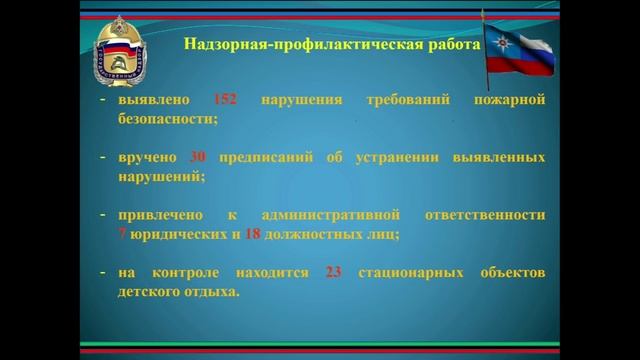 ГОСУДАРСТВЕННЫЙ НАДЗОР

Надзорная-профилактическая работа

- выявлено 152 нарушения требований пожарной безопасности;

- вручено 30 предписаний об устранении выявленных нарушений;

- привлечено к административной ответственности 7 юридических и 18 должностных лиц;

- на контроле находится 23 стационарных объектов детского отдыха.